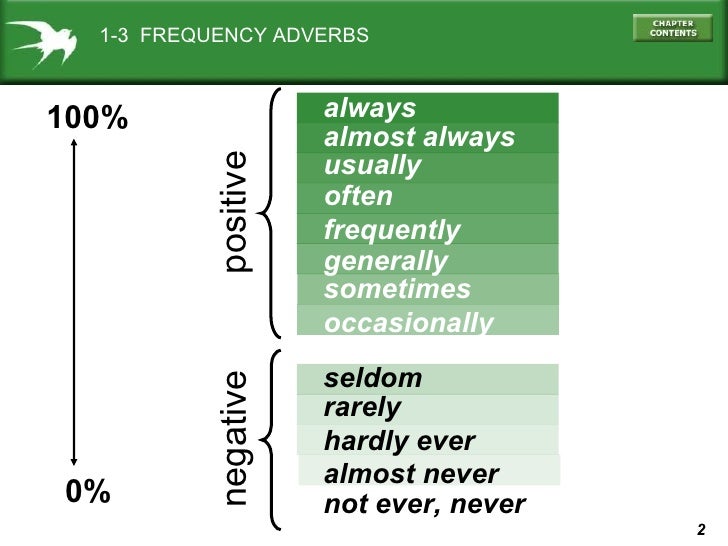 1-3 FREQUENCY ADVERBS

CHAPTER CONTENTS

100%

0%

positive

always
almost always
usually
often
frequently
generally
sometimes
occasionally

negative

seldom
rarely
hardly ever
almost never
not ever, never

2